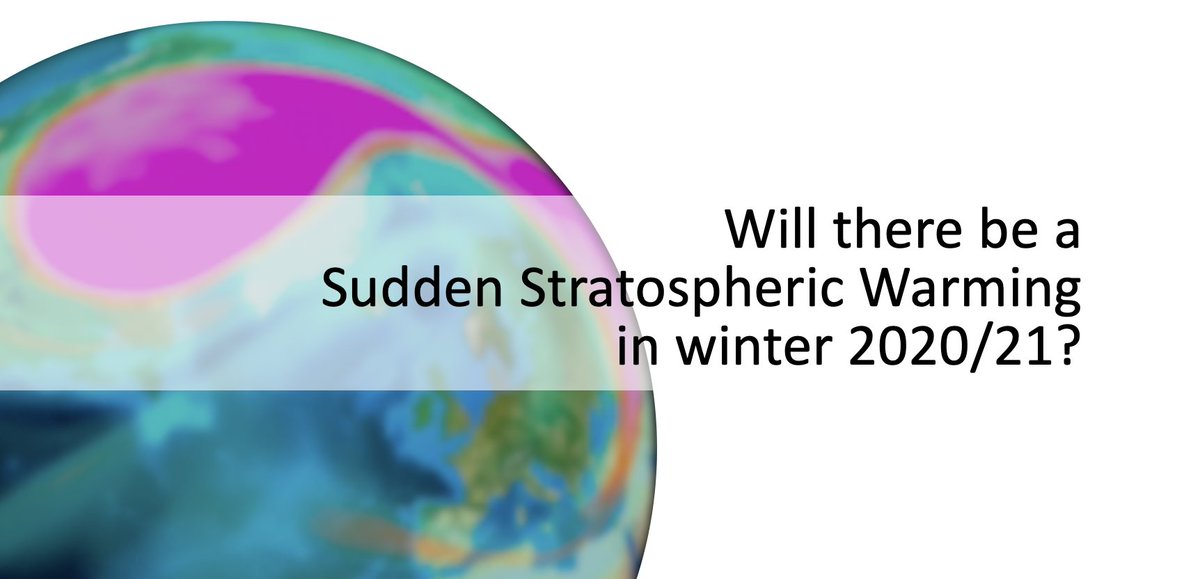 Will there be a
Sudden Stratospheric Warming
in winter 2020/21?